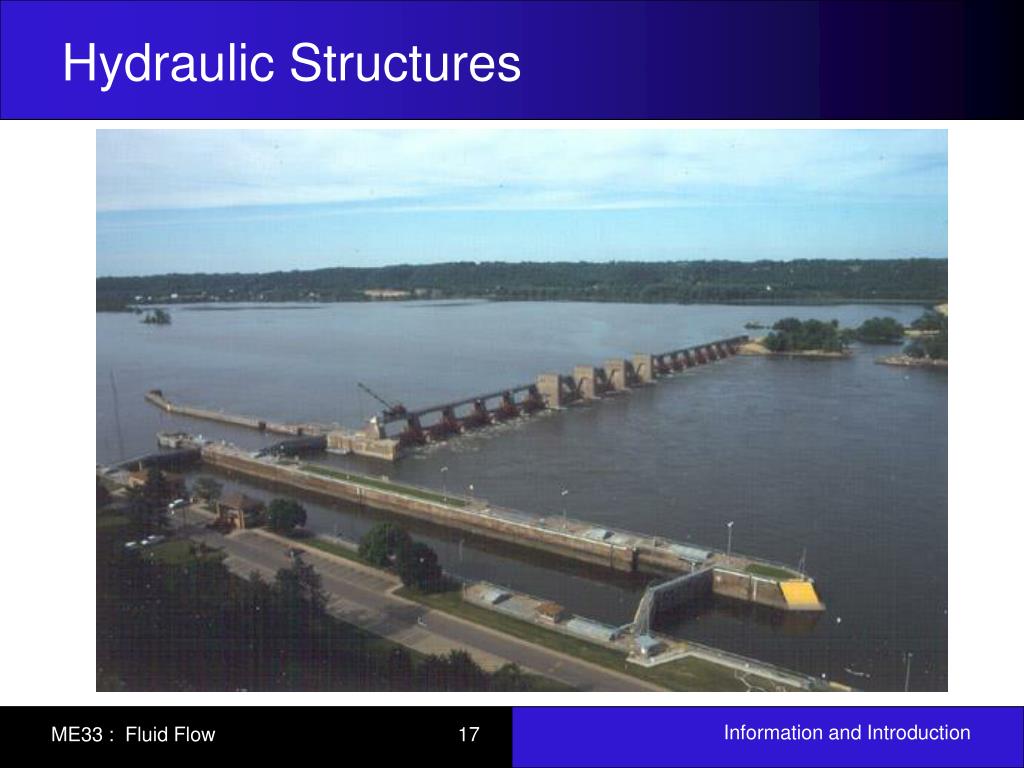 Hydraulic Structures

ME33 : Fluid Flow

17

Information and Introduction